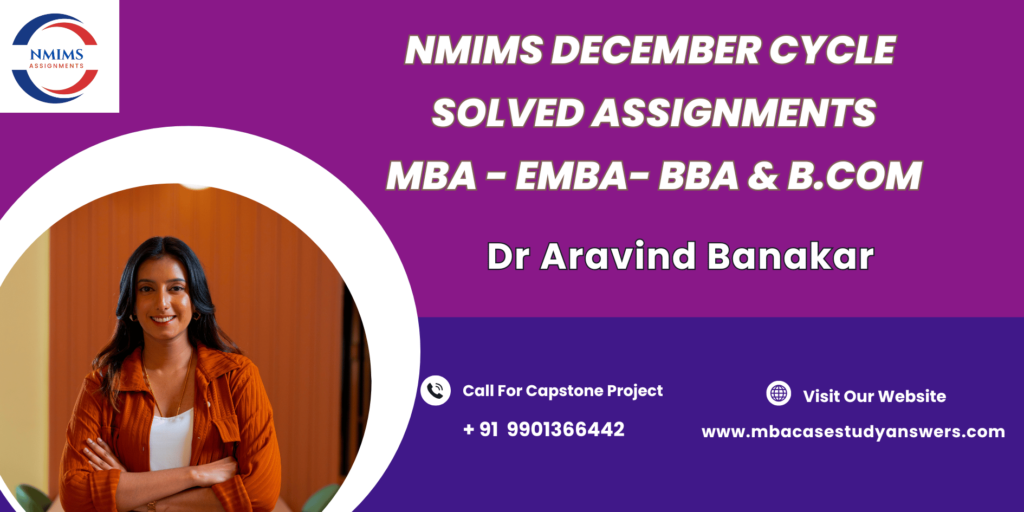 NMIMS
ASSIGNMENTS

NMIMS DECEMBER CYCLE
SOLVED ASSIGNMENTS
MBA - EMBA- BBA & B.COM

Dr Aravind Banakar

Call For Capstone Project
+ 91 9901366442

Visit Our Website
www.mbacasestudyanswers.com